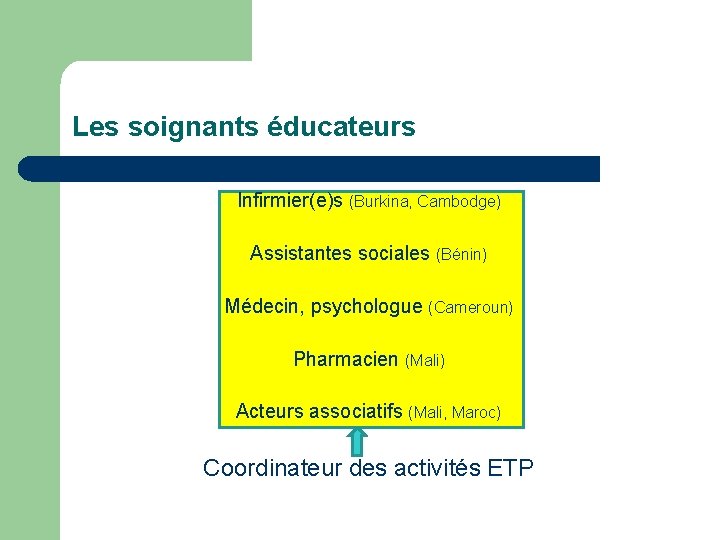 Les soignants éducateurs

Infirmier(e)s (Burkina, Cambodge)

Assistantes sociales (Bénin)

Médecin, psychologue (Cameroun)

Pharmacien (Mali)

Acteurs associatifs (Mali, Maroc)

Coordinateur des activités ETP